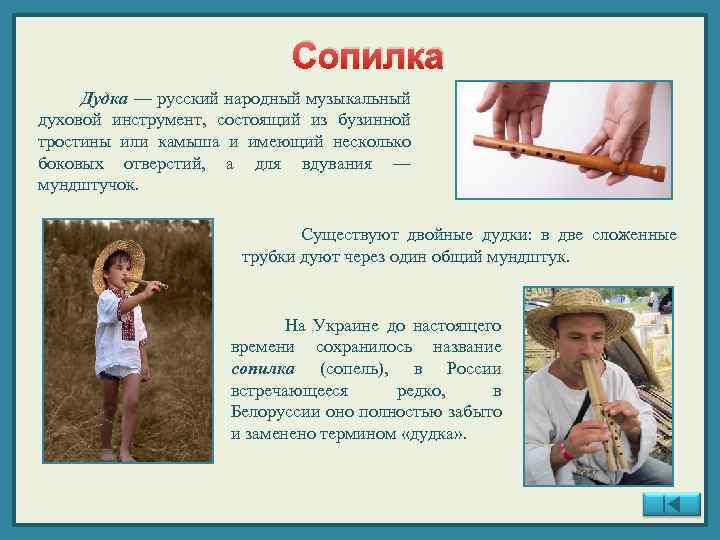 Сопилка

Дудка — русский народный музыкальный духовой инструмент, состоящий из бузинной тростины или камыша и имеющий несколько боковых отверстий, а для вдувания — мундштучок.

Существуют двойные дудки: в две сложенные трубки дуют через один общий мундштук.

На Украине до настоящего времени сохранилось название сопилка (сопель), в России встречающееся редко, в Белоруссии оно полностью забыто и заменено термином «дудка».